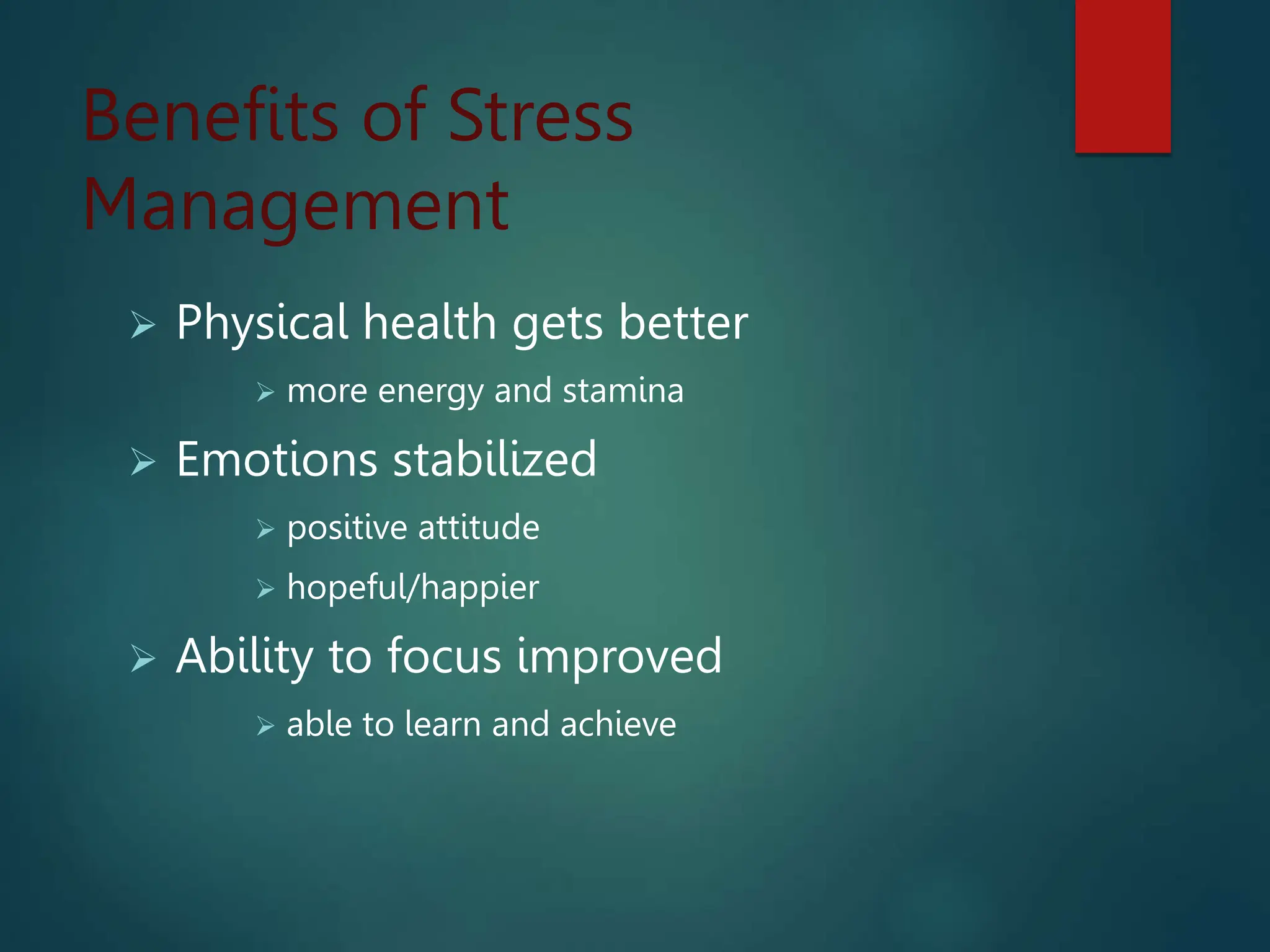 Benefits of Stress Management

➢ Physical health gets better
  ➢ more energy and stamina
➢ Emotions stabilized
  ➢ positive attitude
  ➢ hopeful/happier
➢ Ability to focus improved
  ➢ able to learn and achieve